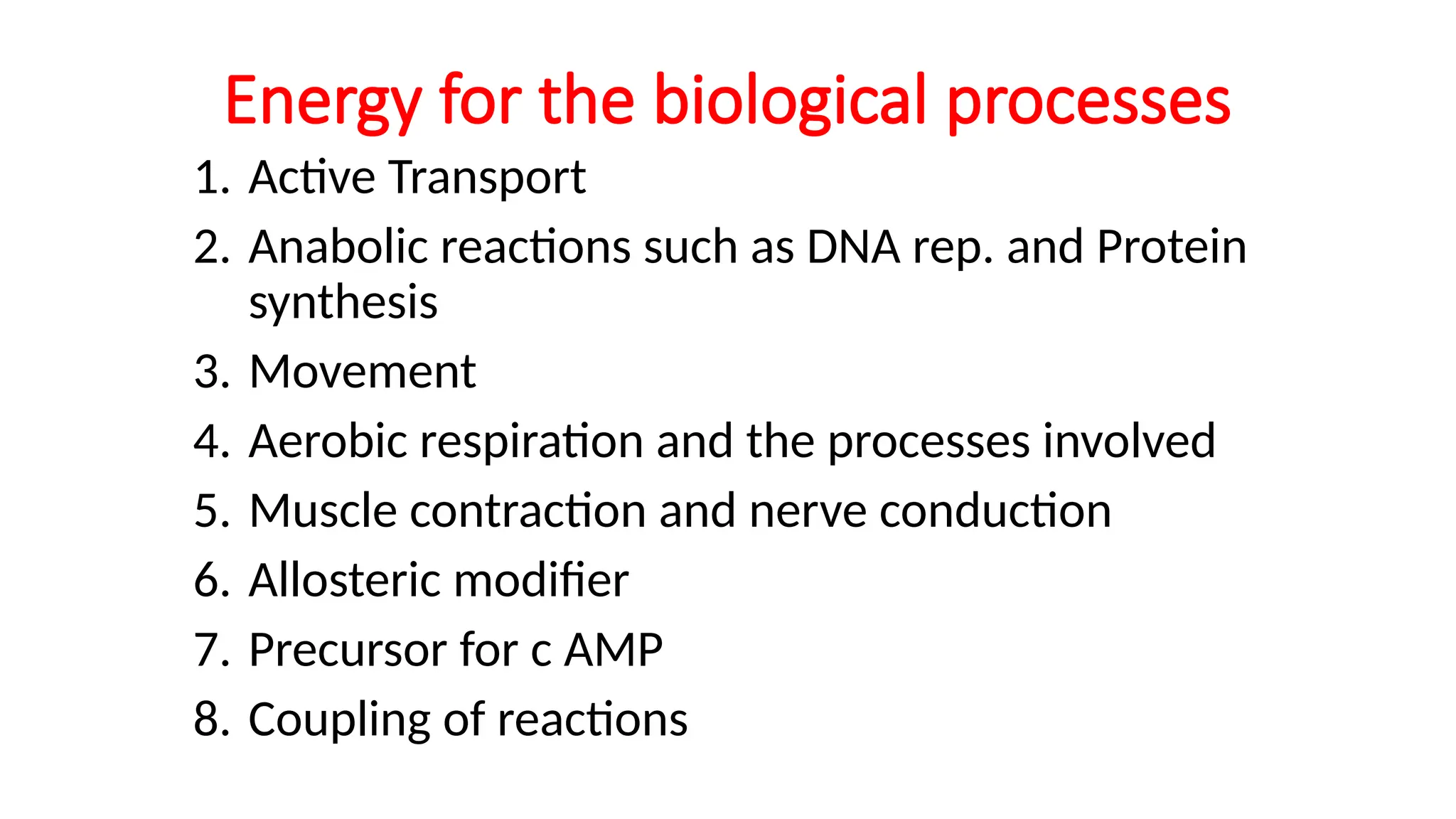 Energy for the biological processes

1. Active Transport
2. Anabolic reactions such as DNA rep. and Protein synthesis
3. Movement
4. Aerobic respiration and the processes involved
5. Muscle contraction and nerve conduction
6. Allosteric modifier
7. Precursor for c AMP
8. Coupling of reactions